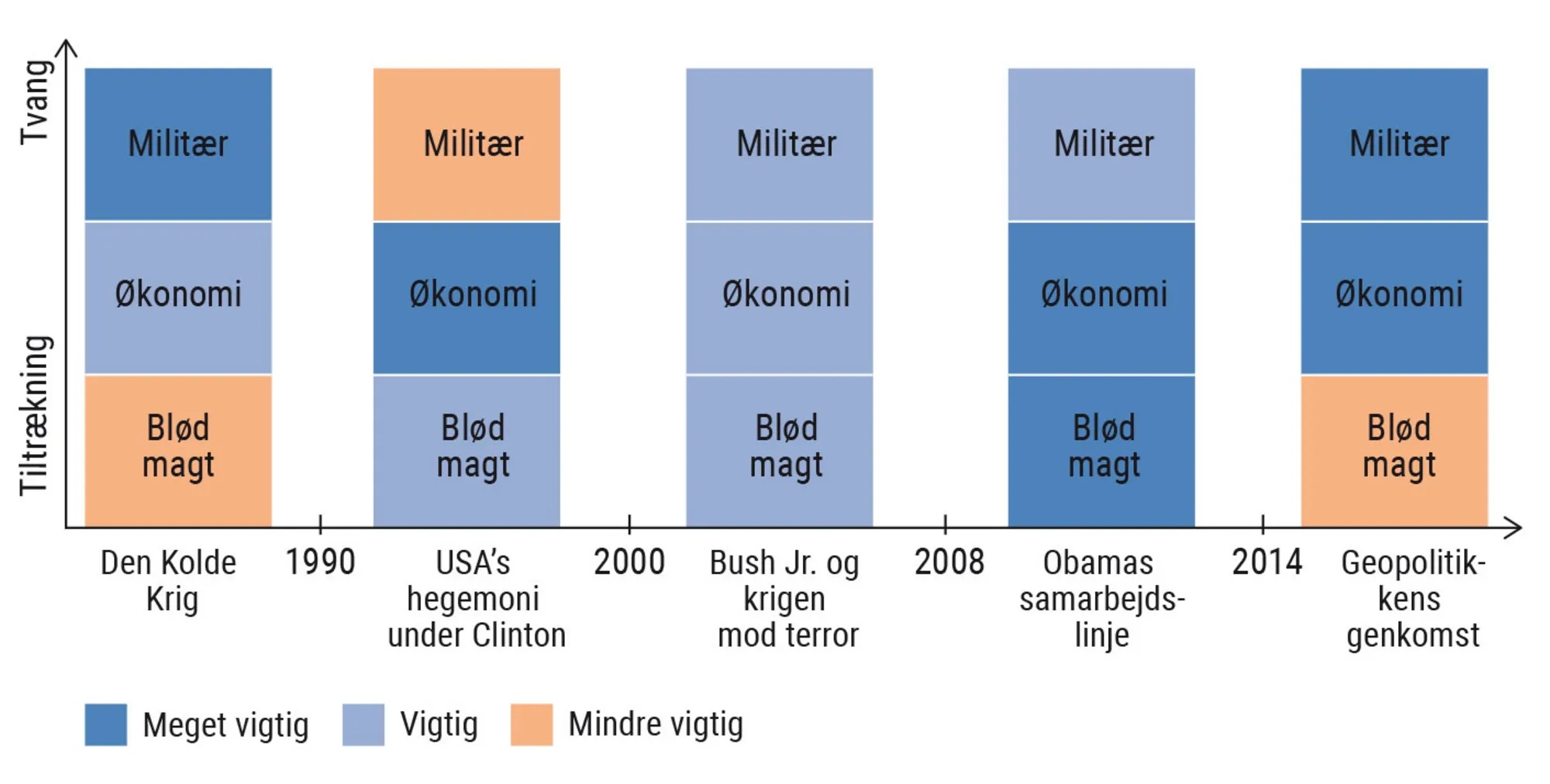 Tvang

Tiltrækning

Militær
Økonomi
Blød magt

Militær
Økonomi
Blød magt

Militær
Økonomi
Blød magt

Militær
Økonomi
Blød magt

Militær
Økonomi
Blød magt

Den Kolde Krig

1990

USA's hegemoni under Clinton

2000

Bush Jr. og krigen mod terror

2008

Obamas samarbejdslinje

2014

Geopolitikkens genkomst

Meget vigtig
Vigtig
Mindre vigtig